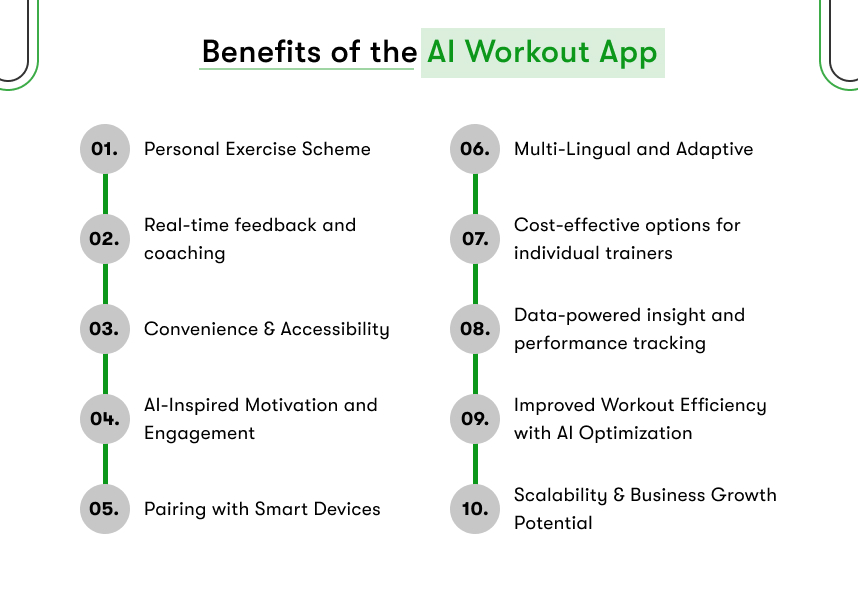 Benefits of the AI Workout App

01. Personal Exercise Scheme

02. Real-time feedback and coaching

03. Convenience & Accessibility

04. AI-Inspired Motivation and Engagement

05. Pairing with Smart Devices

06. Multi-Lingual and Adaptive

07. Cost-effective options for individual trainers

08. Data-powered insight and performance tracking

09. Improved Workout Efficiency with AI Optimization

10. Scalability & Business Growth Potential